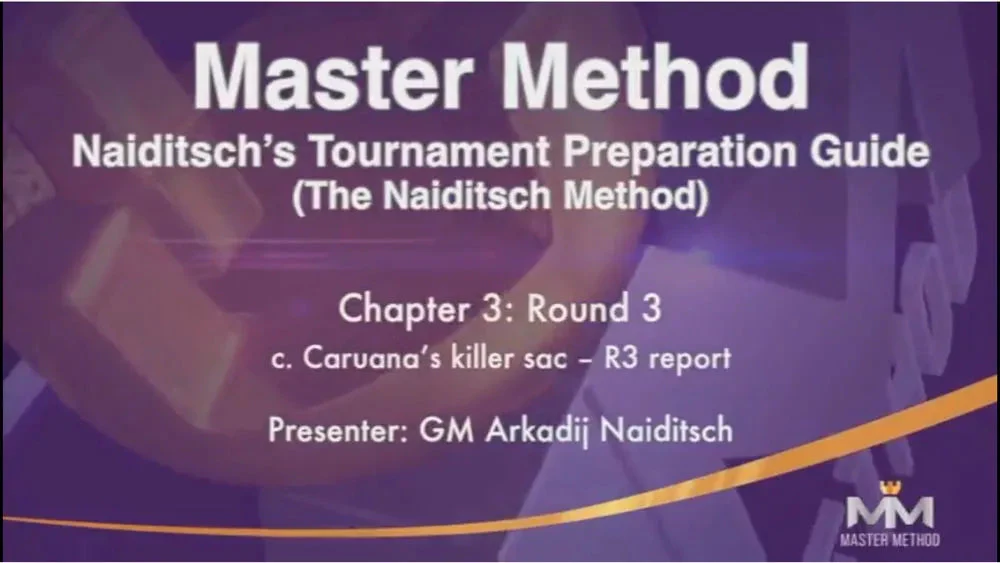 Master Method
Naiditsch's Tournament Preparation Guide
(The Naiditsch Method)

Chapter 3: Round 3
c. Caruana's killer sac – R3 report

Presenter: GM Arkadij Naiditsch

MM
MASTER METHOD